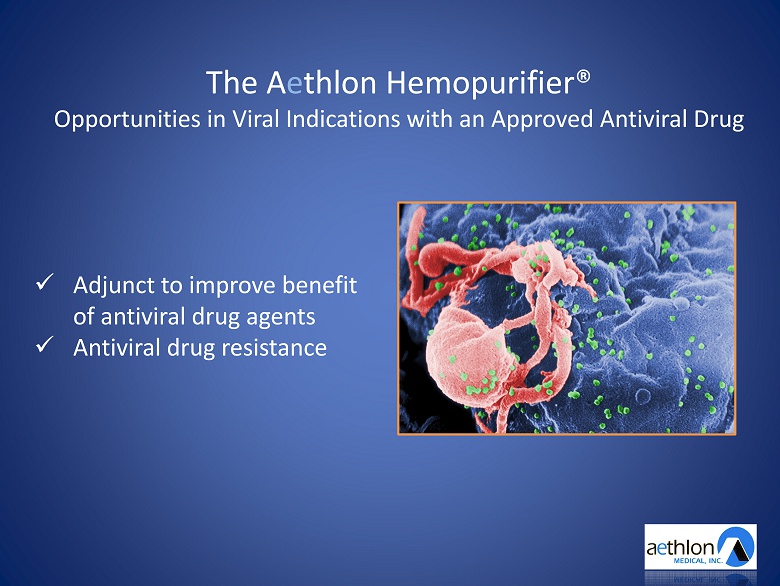 The Aethlon Hemopurifier®
Opportunities in Viral Indications with an Approved Antiviral Drug

✓ Adjunct to improve benefit of antiviral drug agents
✓ Antiviral drug resistance

aethlon
MEDICAL, INC.